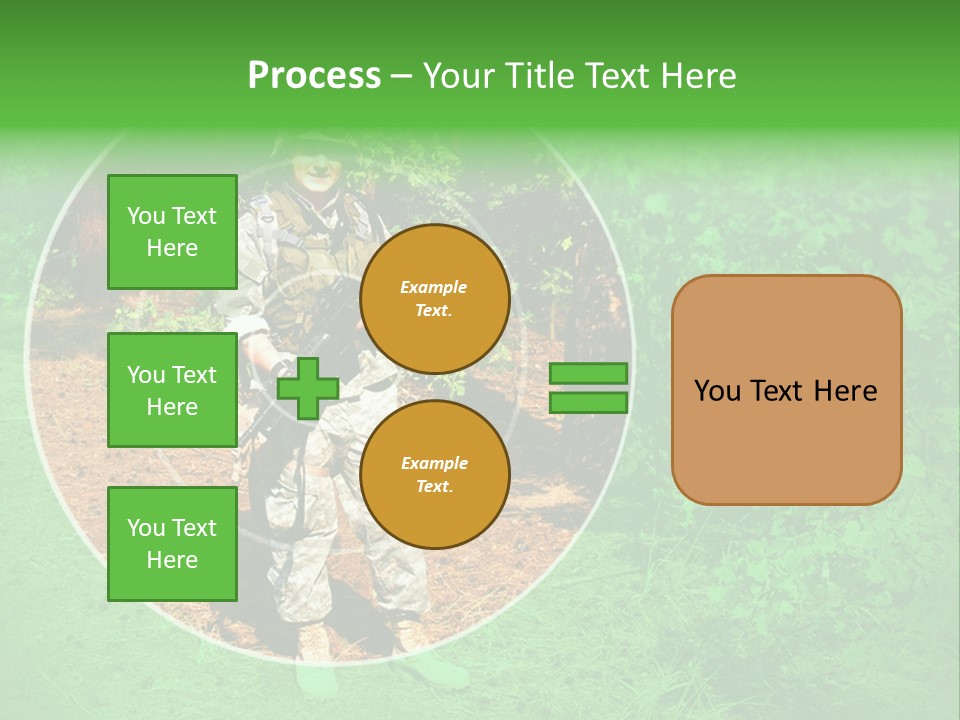 Process – Your Title Text Here

You Text Here

You Text Here

You Text Here

Example Text.

Example Text.

You Text Here